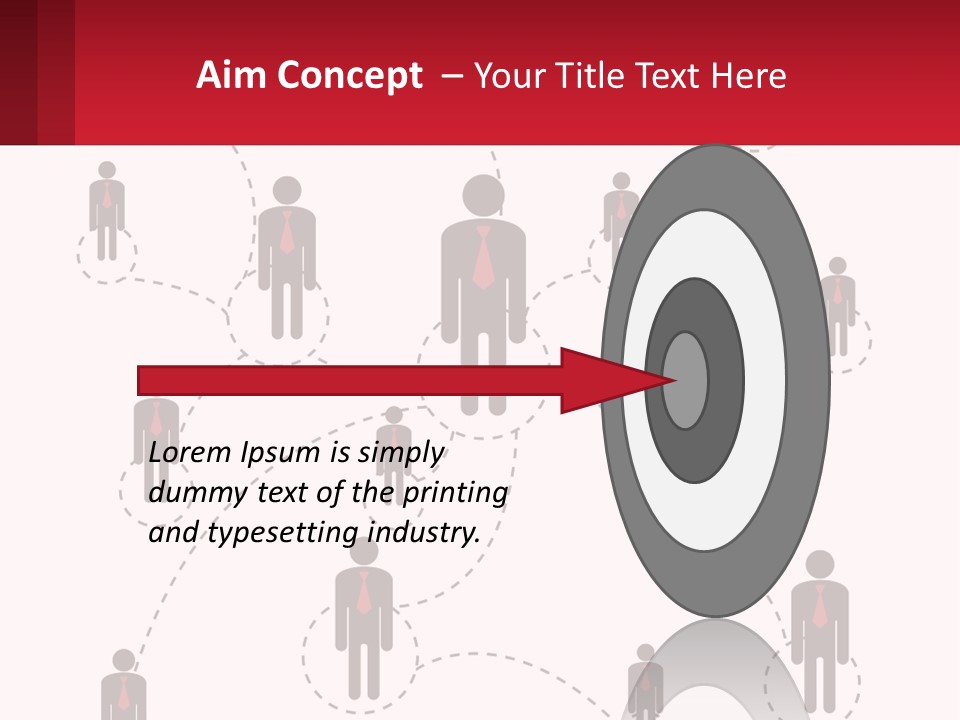 Aim Concept – Your Title Text Here

Lorem Ipsum is simply dummy text of the printing and typesetting industry.